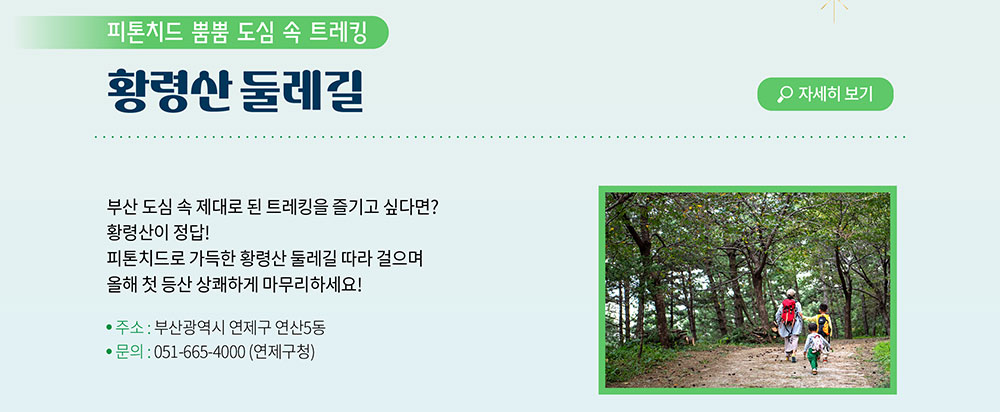 피톤치드 뿜뿜 도심 속 트레킹

황령산 둘레길

자세히 보기

부산 도심 속 제대로 된 트레킹을 즐기고 싶다면? 황령산이 정답! 피톤치드로 가득한 황령산 둘레길 따라 걸으며 올해 첫 등산 상쾌하게 마무리하세요!

• 주소 : 부산광역시 연제구 연산5동
• 문의 : 051-665-4000 (연제구청)